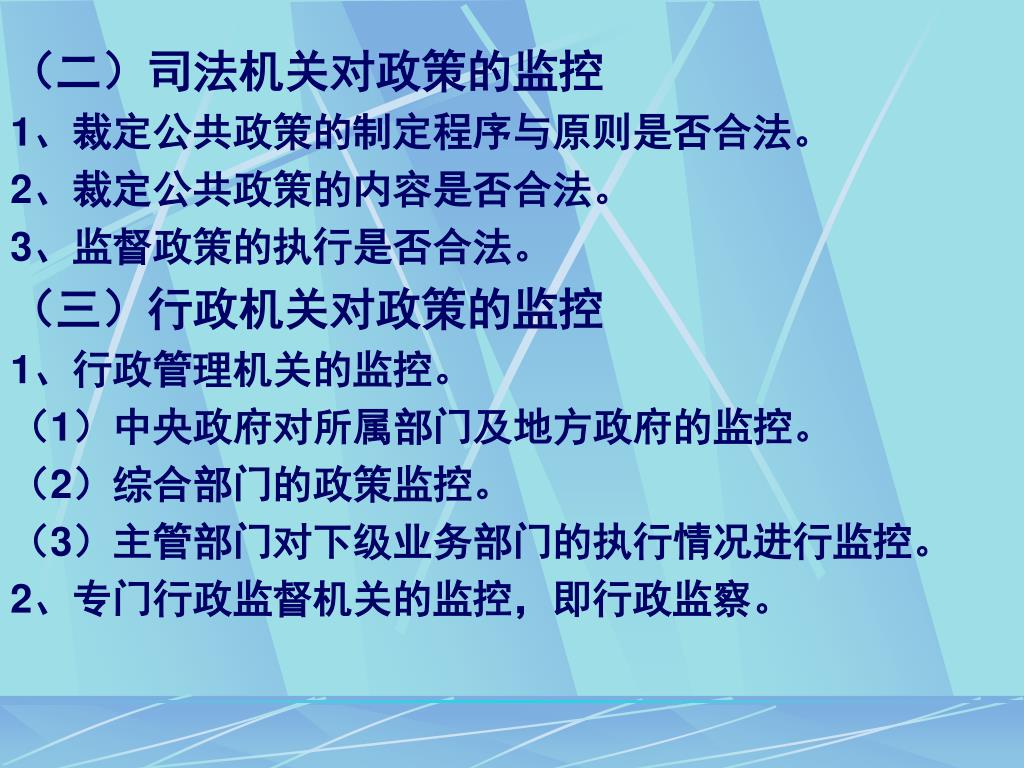 （二）司法机关对政策的监控
1、裁定公共政策的制定程序与原则是否合法。
2、裁定公共政策的内容是否合法。
3、监督政策的执行是否合法。
（三）行政机关对政策的监控
1、行政管理机关的监控。
（1）中央政府对所属部门及地方政府的监控。
（2）综合部门的政策监控。
（3）主管部门对下级业务部门的执行情况进行监控。
2、专门行政监督机关的监控，即行政监察。